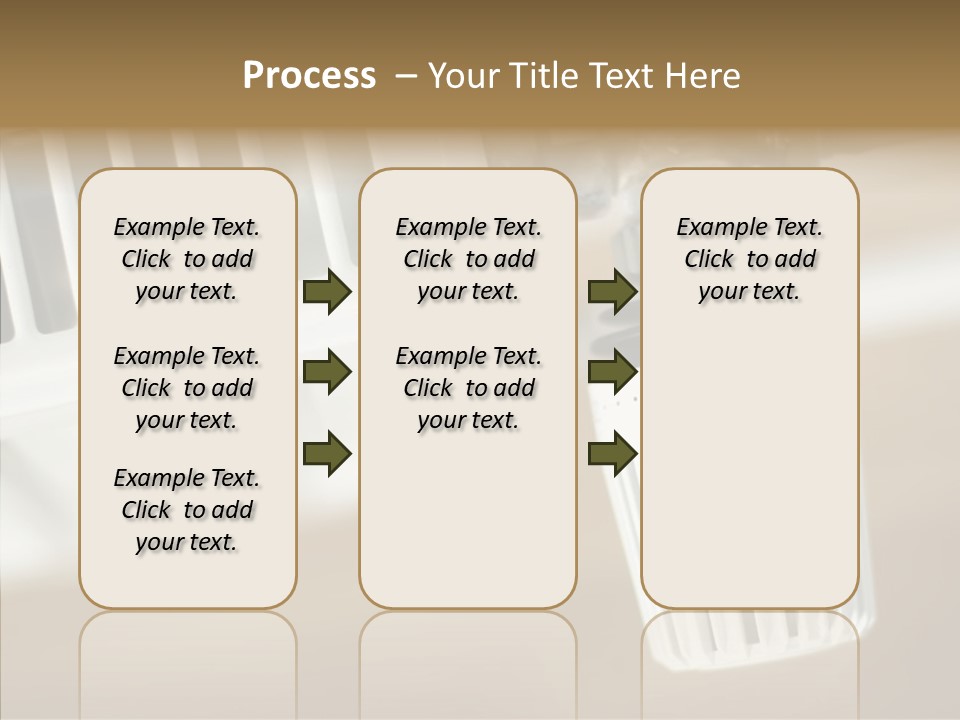 Process – Your Title Text Here

Example Text. Click to add your text.

Example Text. Click to add your text.

Example Text. Click to add your text.

Example Text. Click to add your text.

Example Text. Click to add your text.

Example Text. Click to add your text.